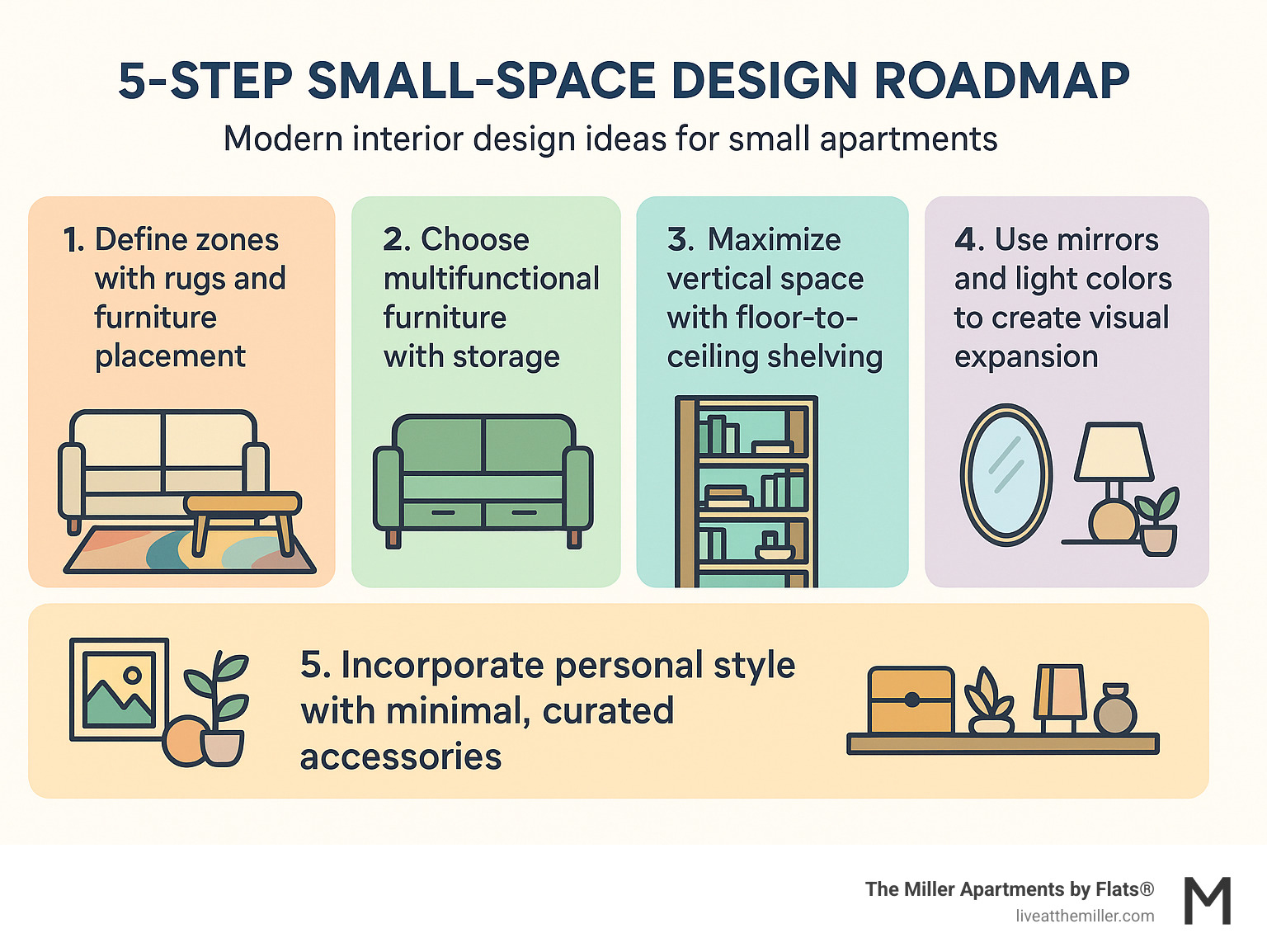 5-STEP SMALL-SPACE DESIGN ROADMAP

Modern interior design ideas for small apartments

1. Define zones with rugs and furniture placement

2. Choose multifunctional furniture with storage

3. Maximize vertical space with floor-to-ceiling shelving

4. Use mirrors and light colors to create visual expansion

5. Incorporate personal style with minimal, curated accessories

The Miller Apartments by Flats®
liveatthemiller.com

M